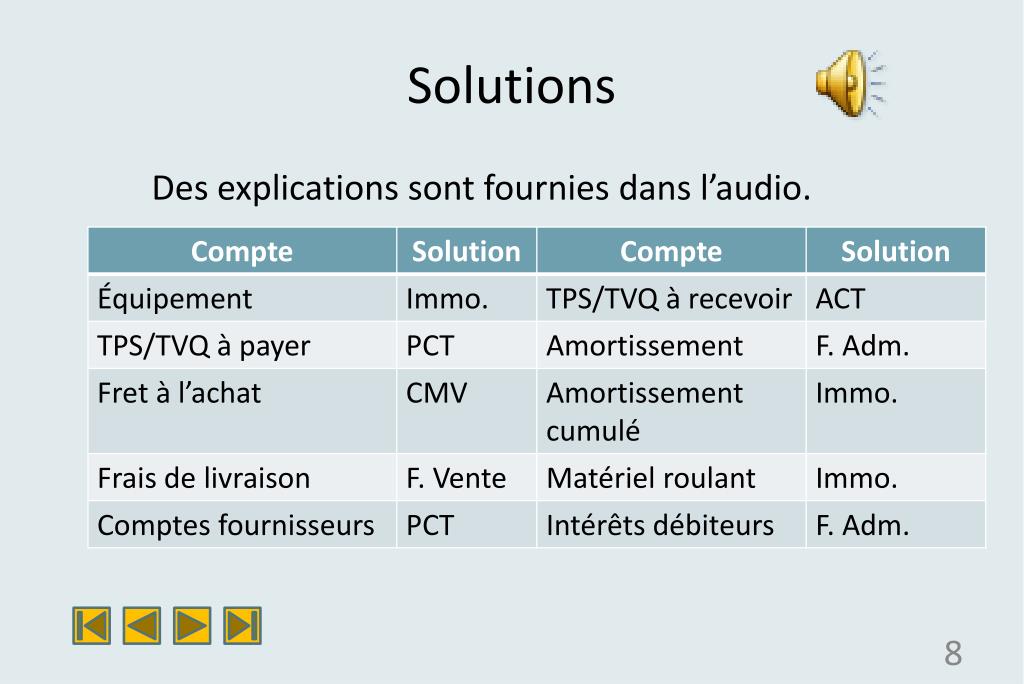 Solutions

Des explications sont fournies dans l’audio.

| Compte | Solution | Compte | Solution |
|---|---|---|---|
| Équipement | Immo. | TPS/TVQ à recevoir | ACT |
| TPS/TVQ à payer | PCT | Amortissement | F. Adm. |
| Fret à l’achat | CMV | Amortissement cumulé | Immo. |
| Frais de livraison | F. Vente | Matériel roulant | Immo. |
| Comptes fournisseurs | PCT | Intérêts débiteurs | F. Adm. |

8